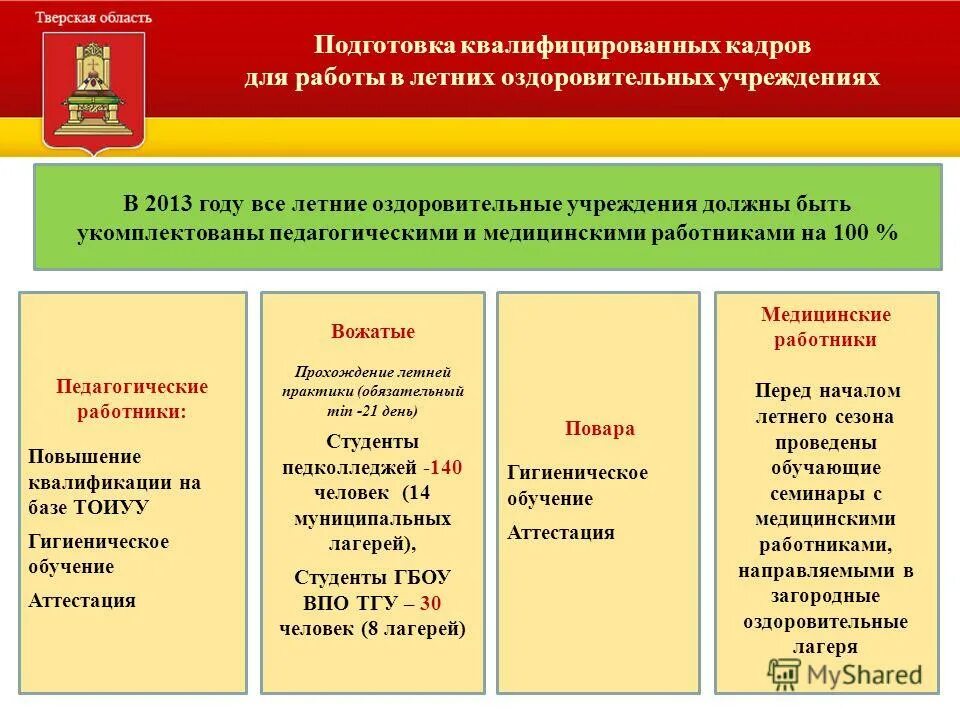 Тверская область

Подготовка квалифицированных кадров для работы в летних оздоровительных учреждениях

В 2013 году все летние оздоровительные учреждения должны быть укомплектованы педагогическими и медицинскими работниками на 100 %

Педагогические работники:

Повышение квалификации на базе ТОИУУ

Гигиеническое обучение

Аттестация

Вожатые

Прохождение летней практики (обязательный min -21 день)

Студенты педколледжей -140 человек (14 муниципальных лагерей),

Студенты ГБОУ ВПО ТГУ – 30 человек (8 лагерей)

Повара

Гигиеническое обучение

Аттестация

Медицинские работники

Перед началом летнего сезона проведены обучающие семинары с медицинскими работниками, направляемыми в загородные оздоровительные лагеря

MyShared